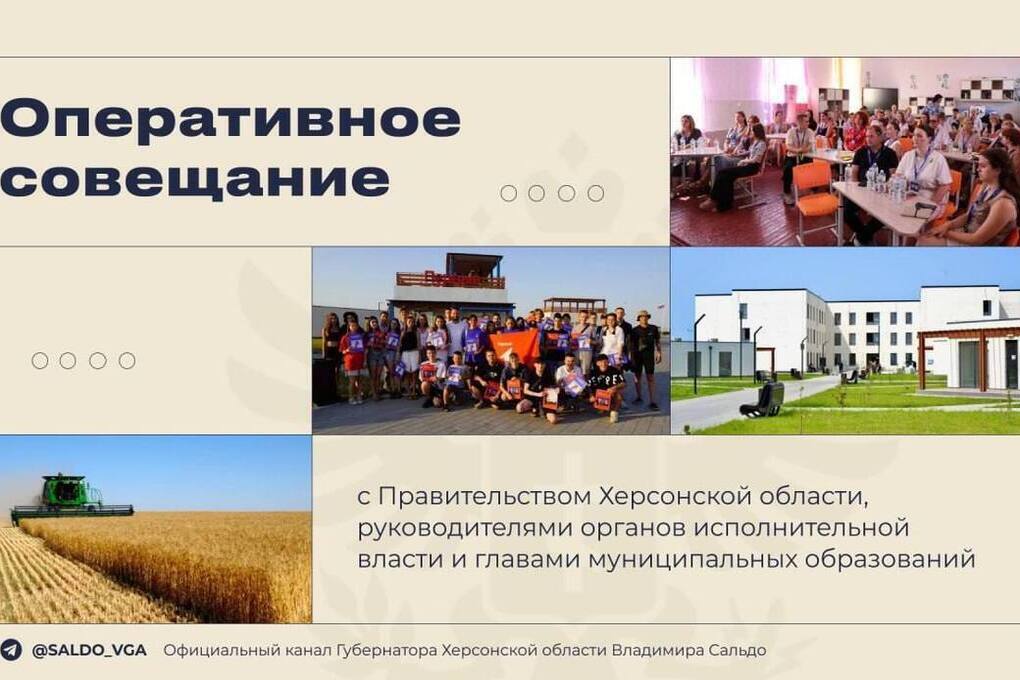 Оперативное совещание

с Правительством Херсонской области, руководителями органов исполнительной власти и главами муниципальных образований

@SALDO_VGA Официальный канал Губернатора Херсонской области Владимира Сальдо